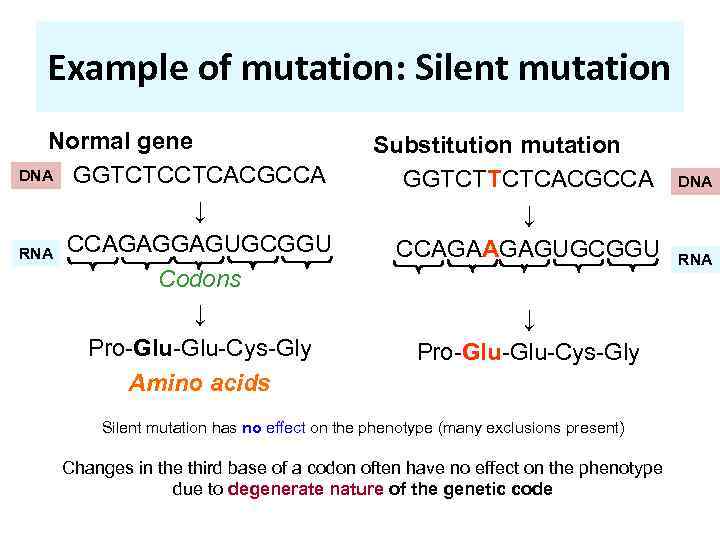 Example of mutation: Silent mutation

Normal gene

DNA GGTCTCCTCACGCCA

↓

RNA CCAGAGGAGUGCGGU

Codons

↓

Pro-Glu-Glu-Cys-Gly

Amino acids

Substitution mutation

GGTCTTCTCACGCCA DNA

↓

CCAGAAGAGUGCGGU RNA

↓

Pro-Glu-Glu-Cys-Gly

Silent mutation has no effect on the phenotype (many exclusions present)

Changes in the third base of a codon often have no effect on the phenotype due to degenerate nature of the genetic code